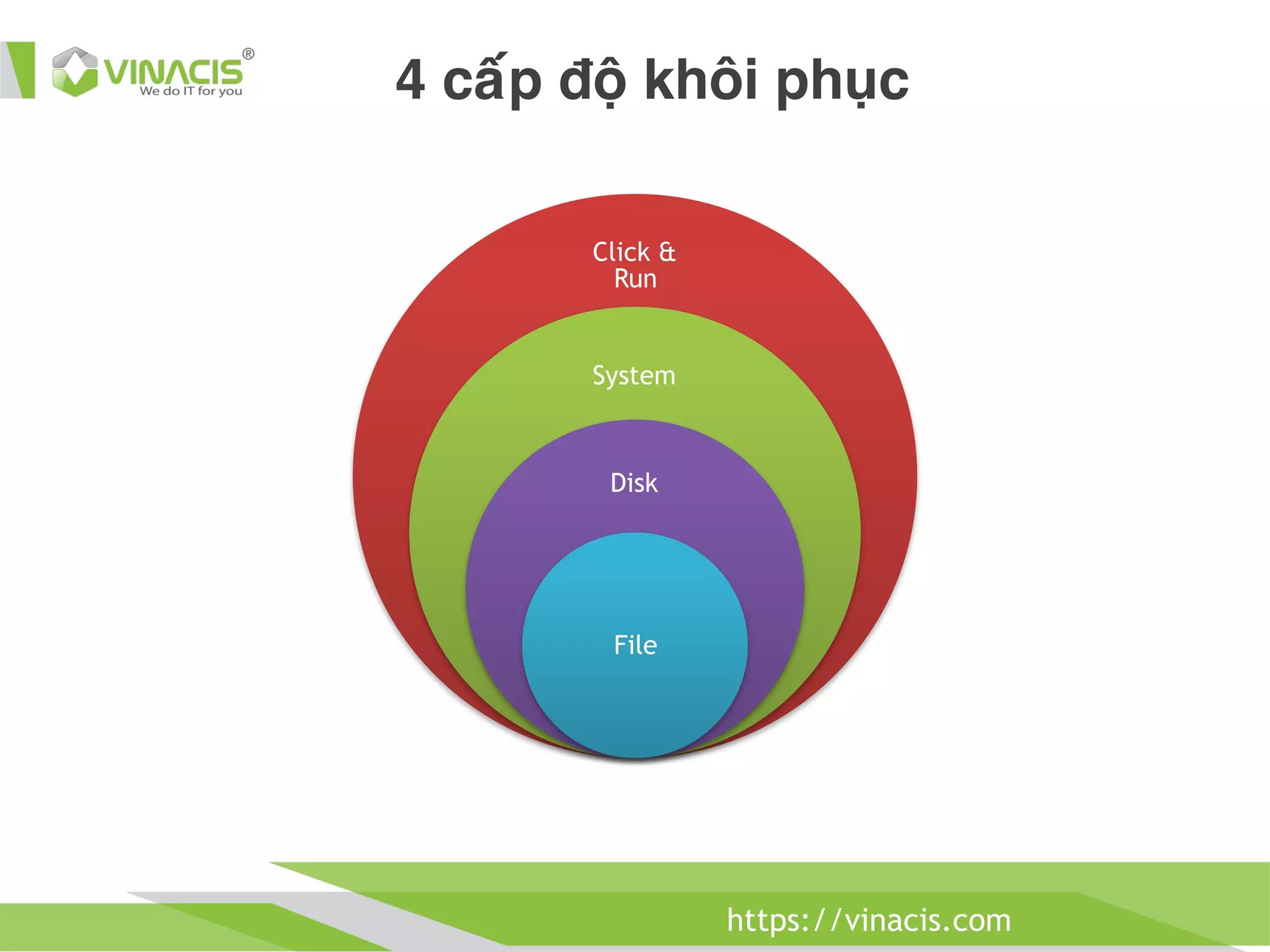 VINACIS®
We do IT for you

4 cấp độ khôi phục

Click & Run

System

Disk

File

https://vinacis.com